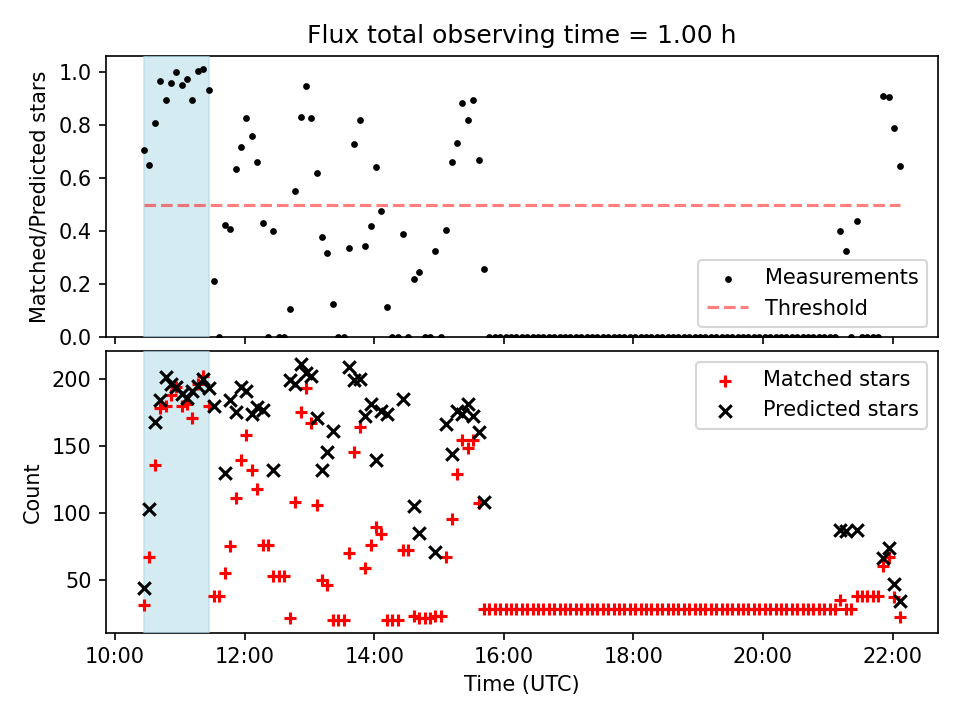 Flux total observing time = 1.00 h

Matched/Predicted stars

1.0
0.8
0.6
0.4
0.2
0.0

Measurements
Threshold

Count

200
150
100
50

Matched stars
Predicted stars

10:00
12:00
14:00
16:00
18:00
20:00
22:00

Time (UTC)